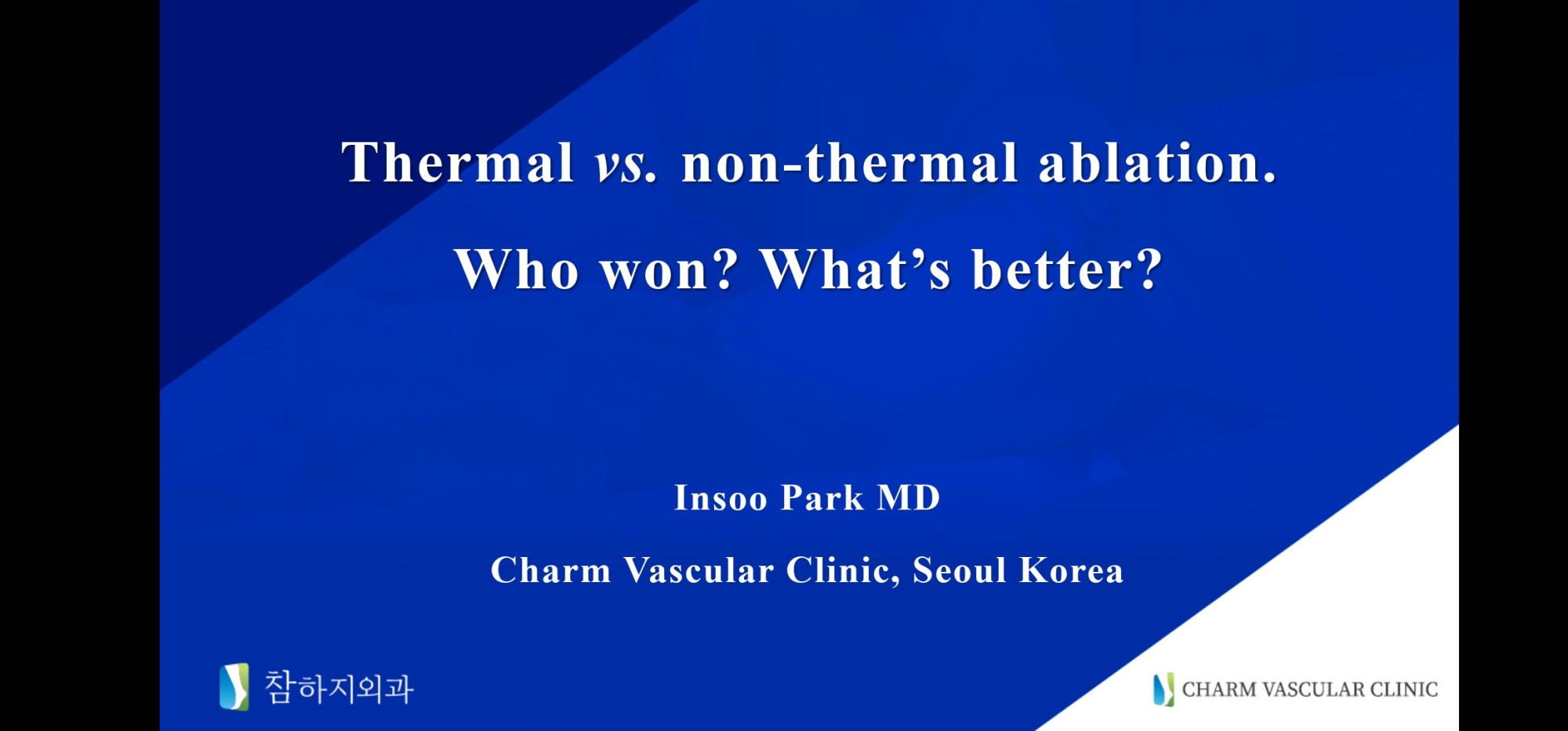 Thermal vs. non-thermal ablation.

Who won? What's better?

Insoo Park MD

Charm Vascular Clinic, Seoul Korea

참하지외과

CHARM VASCULAR CLINIC